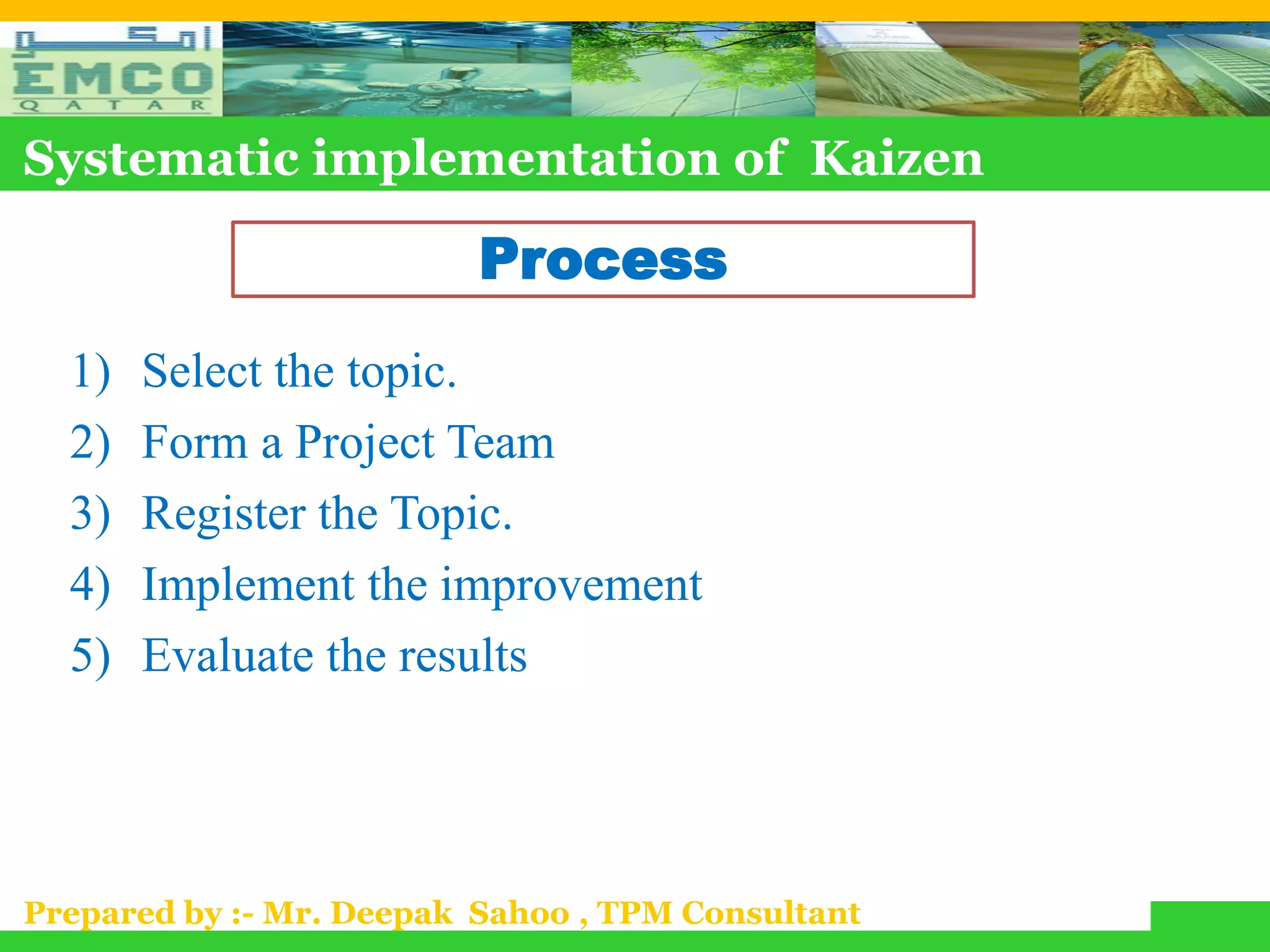 امكو
EMCO
QATAR

Systematic implementation of Kaizen

Process

1) Select the topic.
2) Form a Project Team
3) Register the Topic.
4) Implement the improvement
5) Evaluate the results

Prepared by :- Mr. Deepak Sahoo , TPM Consultant